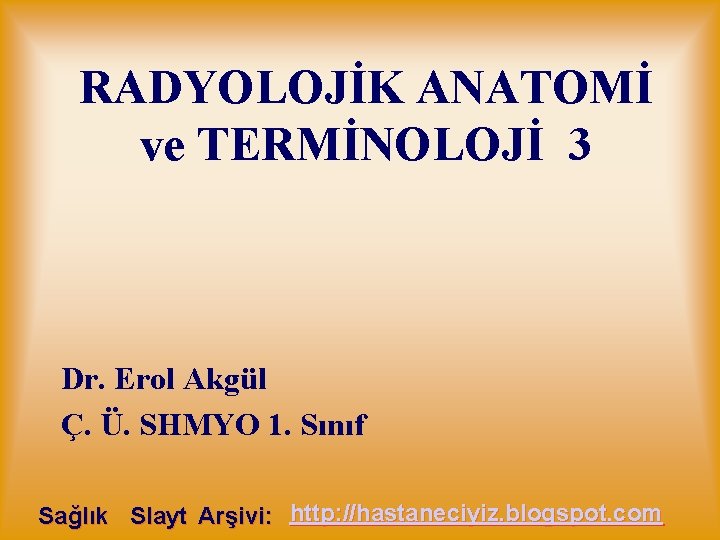 RADYOLOJİK ANATOMİ ve TERMİNOLOJİ 3

Dr. Erol Akgül
Ç. Ü. SHMYO 1. Sınıf

Sağlık Slayt Arşivi: http://hastaneciyiz.blogspot.com